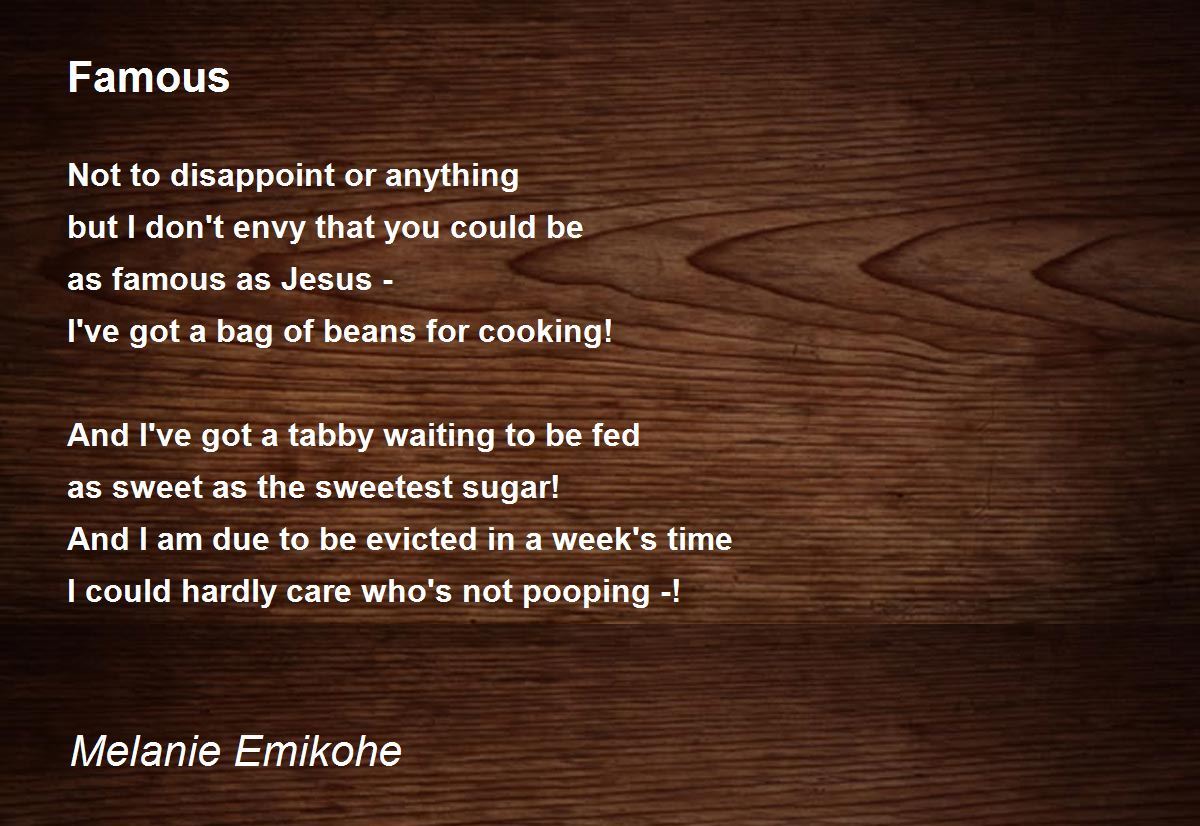 Famous

Not to disappoint or anything
but I don't envy that you could be
as famous as Jesus -
I've got a bag of beans for cooking!

And I've got a tabby waiting to be fed
as sweet as the sweetest sugar!
And I am due to be evicted in a week's time
I could hardly care who's not pooping -!

Melanie Emikohe